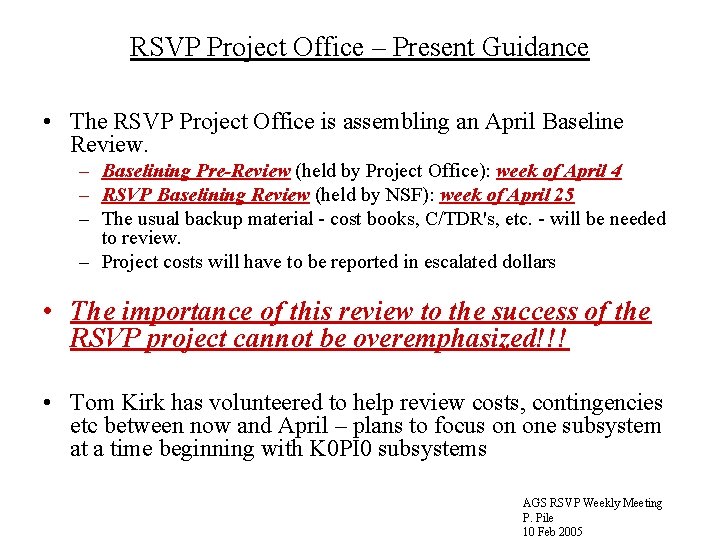 RSVP Project Office – Present Guidance

• The RSVP Project Office is assembling an April Baseline Review.

– Baselining Pre-Review (held by Project Office): week of April 4

– RSVP Baselining Review (held by NSF): week of April 25

– The usual backup material - cost books, C/TDR's, etc. - will be needed to review.

– Project costs will have to be reported in escalated dollars

• The importance of this review to the success of the RSVP project cannot be overemphasized!!!

• Tom Kirk has volunteered to help review costs, contingencies etc between now and April – plans to focus on one subsystem at a time beginning with K0PI0 subsystems

AGS RSVP Weekly Meeting
P. Pile
10 Feb 2005